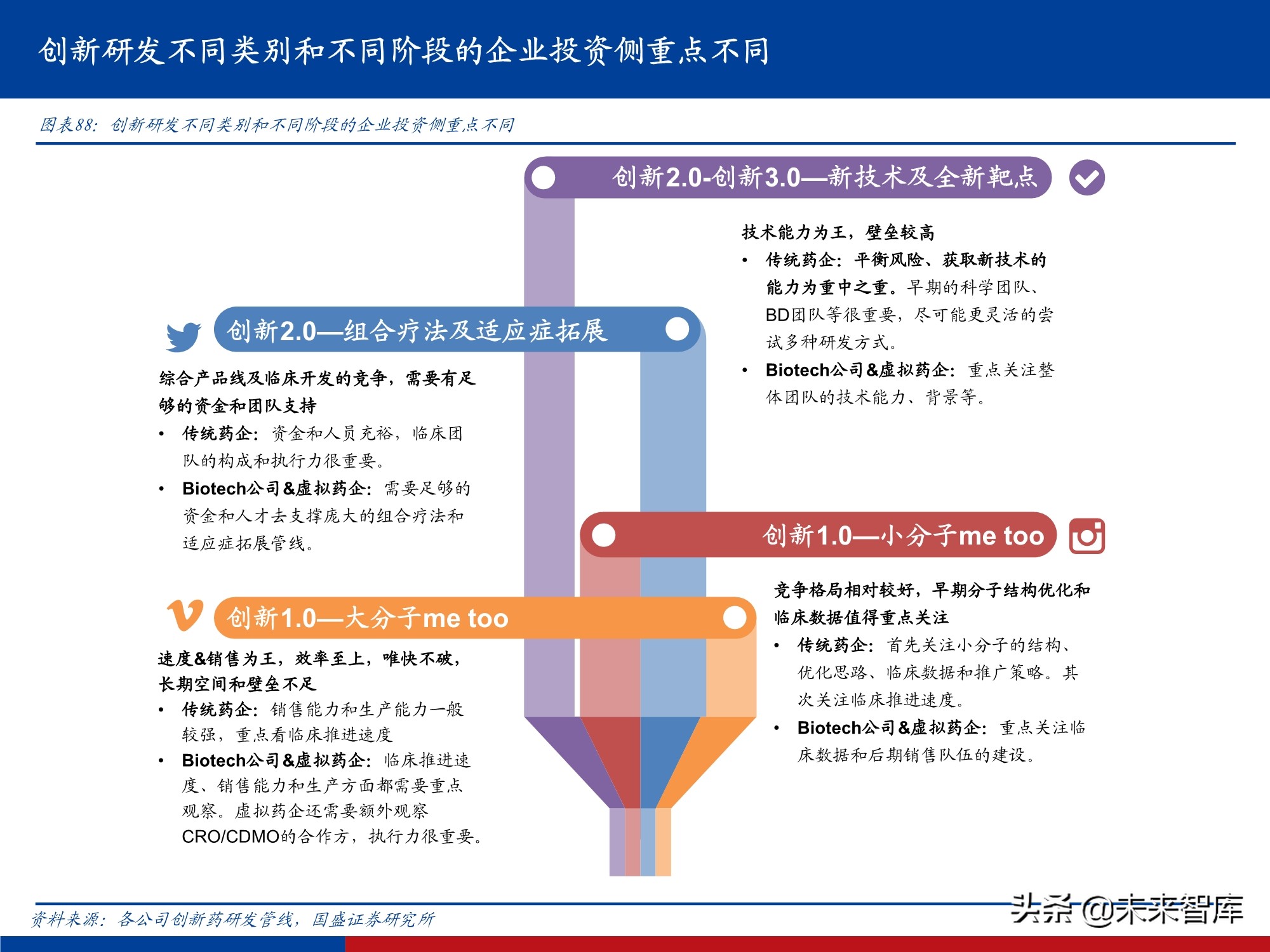 创新研发不同类别和不同阶段的企业投资侧重点不同

图表88：创新研发不同类别和不同阶段的企业投资侧重点不同

创新2.0-创新3.0—新技术及全新靶点

技术能力为王，壁垒较高

• 传统药企：平衡风险、获取新技术的能力为重中之重。早期的科学团队、BD团队等很重要，尽可能更灵活的尝试多种研发方式。

• Biotech公司&虚拟药企：重点关注整体团队的技术能力、背景等。

创新2.0—组合疗法及适应症拓展

综合产品线及临床开发的竞争，需要有足够的资金和团队支持

• 传统药企：资金和人员充裕，临床团队的构成和执行力很重要。

• Biotech公司&虚拟药企：需要足够的资金和人才去支撑庞大的组合疗法和适应症拓展管线。

创新1.0—小分子me too

竞争格局相对较好，早期分子结构优化和临床数据值得重点关注

• 传统药企：首先关注小分子的结构、优化思路、临床数据和推广策略。其次关注临床推进速度。

• Biotech公司&虚拟药企：重点关注临床数据和后期销售队伍的建设。

创新1.0—大分子me too

速度&销售为王，效率至上，唯快不破，长期空间和壁垒不足

• 传统药企：销售能力和生产能力一般较强，重点看临床推进速度

• Biotech公司&虚拟药企：临床推进速度、销售能力和生产方面都需要重点观察。虚拟药企还需要额外观察CRO/CDMO的合作方，执行力很重要。

资料来源：各公司创新药研发管线，国盛证券研究所

头条 @未来智库